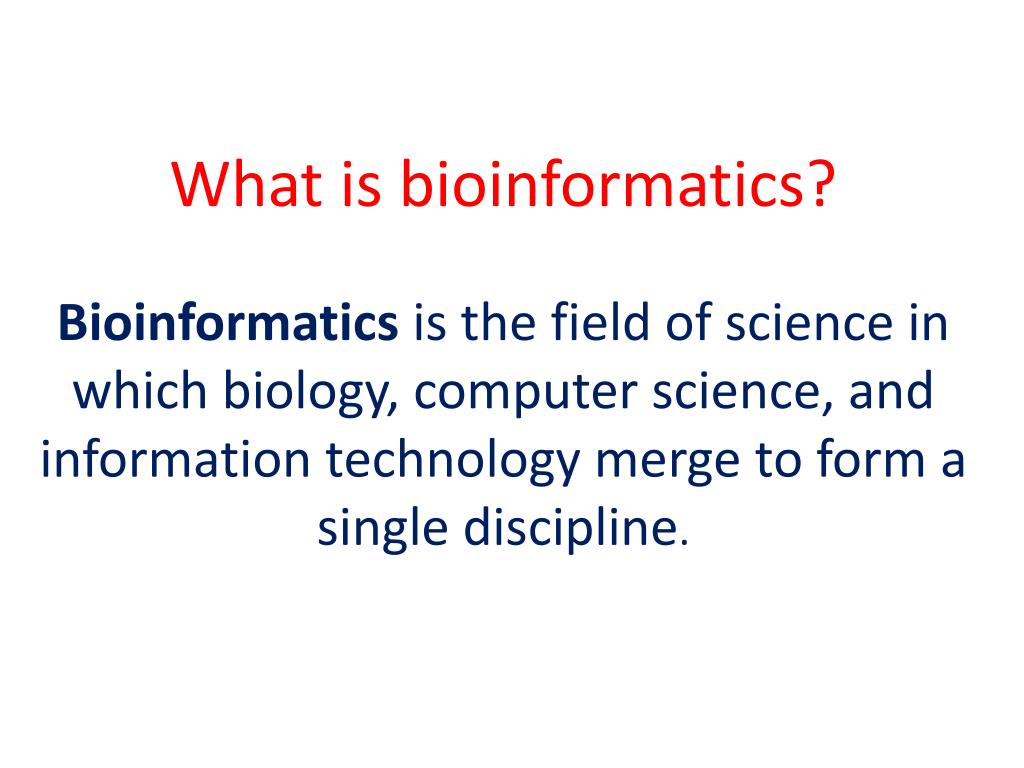 What is bioinformatics?

Bioinformatics is the field of science in which biology, computer science, and information technology merge to form a single discipline.